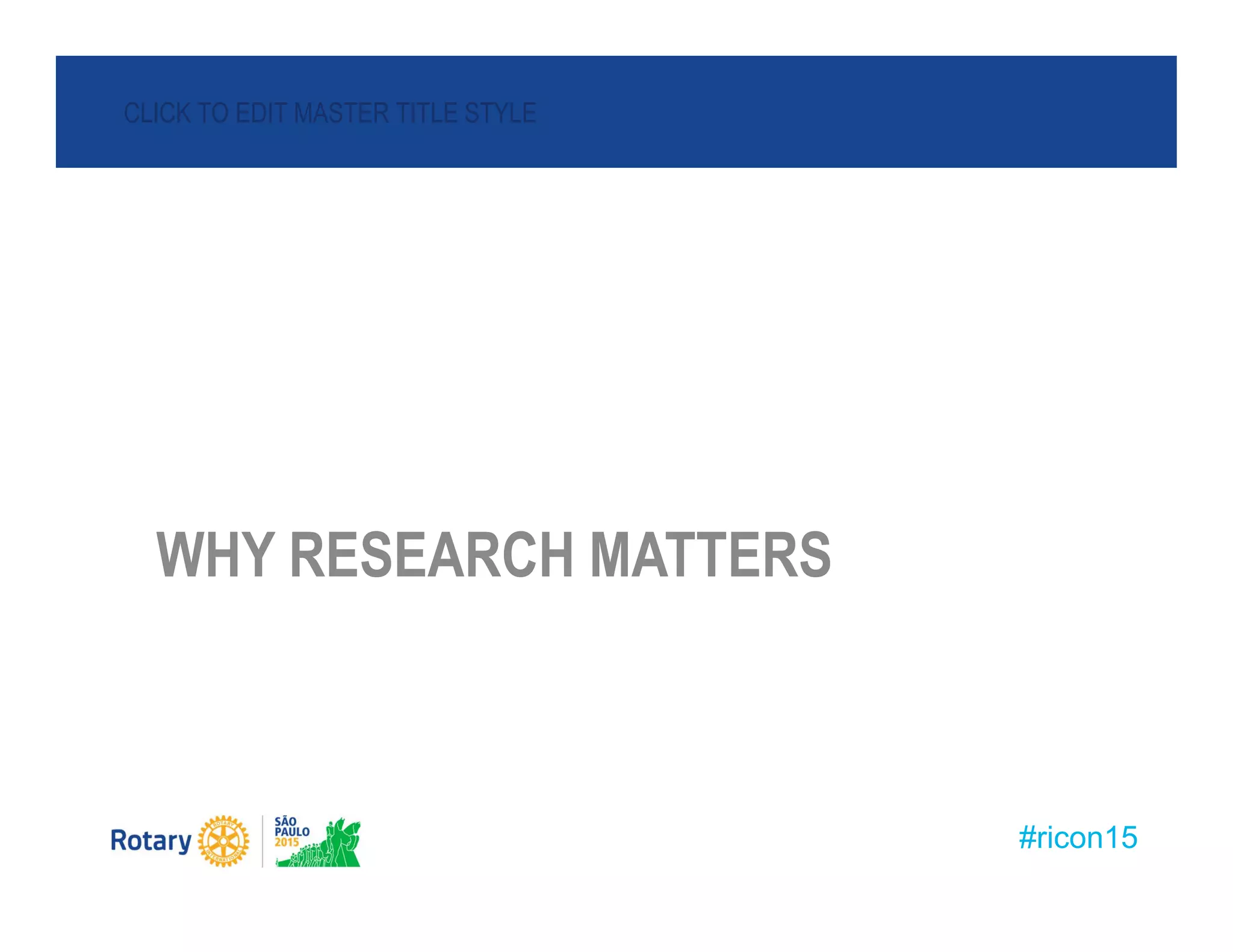 CLICK TO EDIT MASTER TITLE STYLE

WHY RESEARCH MATTERS

Rotary ROTARY INTERNATIONAL

SÃO PAULO 2015

#ricon15